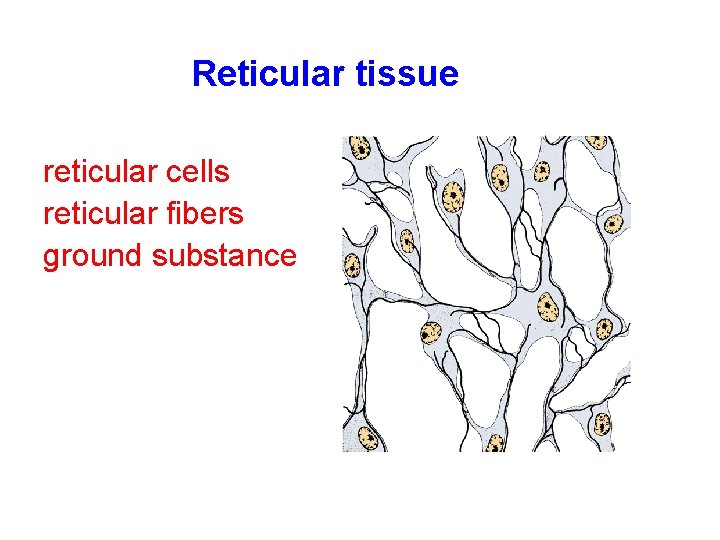 Reticular tissue

reticular cells
reticular fibers
ground substance